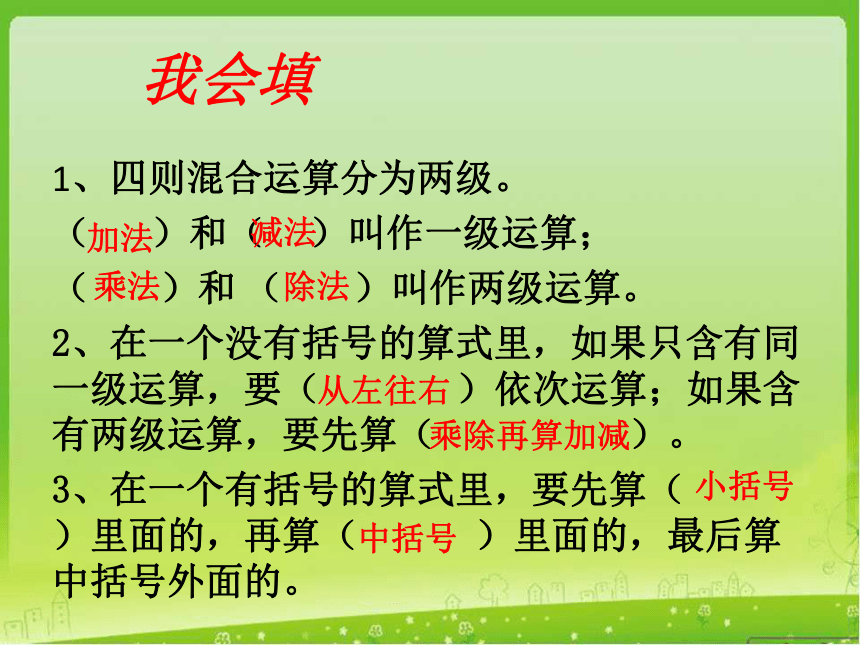 我会填

1、四则混合运算分为两级。
（加法）和（减法）叫作一级运算；
（乘法）和（除法）叫作两级运算。

2、在一个没有括号的算式里，如果只含有同一级运算，要（从左往右）依次运算；如果含有两级运算，要先算（乘除再算加减）。

3、在一个有括号的算式里，要先算（小括号）里面的，再算（中括号）里面的，最后算中括号外面的。